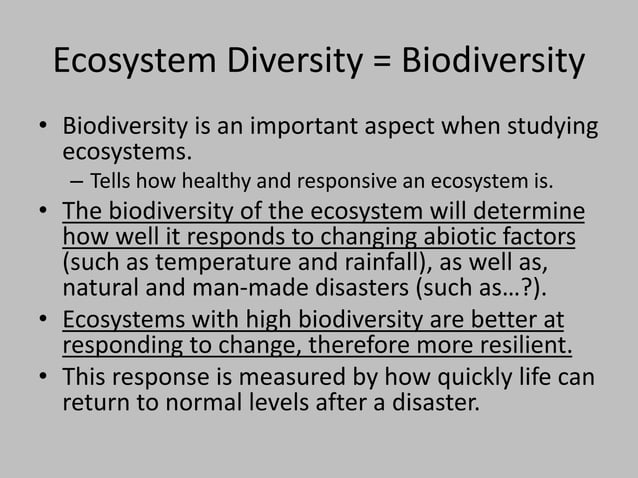 Ecosystem Diversity = Biodiversity

• Biodiversity is an important aspect when studying ecosystems.
– Tells how healthy and responsive an ecosystem is.

• The biodiversity of the ecosystem will determine how well it responds to changing abiotic factors (such as temperature and rainfall), as well as, natural and man-made disasters (such as…?).

• Ecosystems with high biodiversity are better at responding to change, therefore more resilient.

• This response is measured by how quickly life can return to normal levels after a disaster.